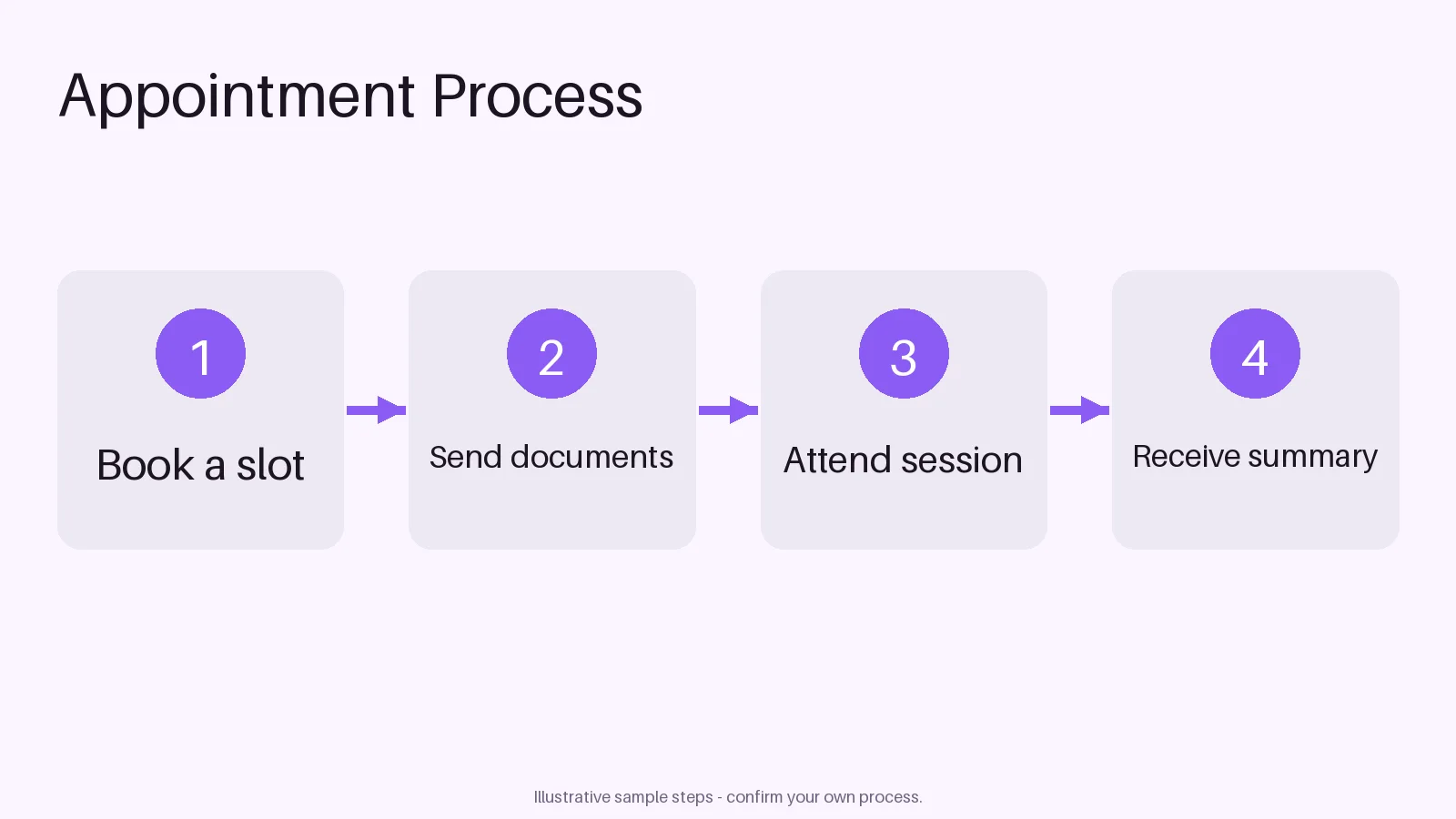 Appointment Process

1
Book a slot

2
Send documents

3
Attend session

4
Receive summary

Illustrative sample steps - confirm your own process.